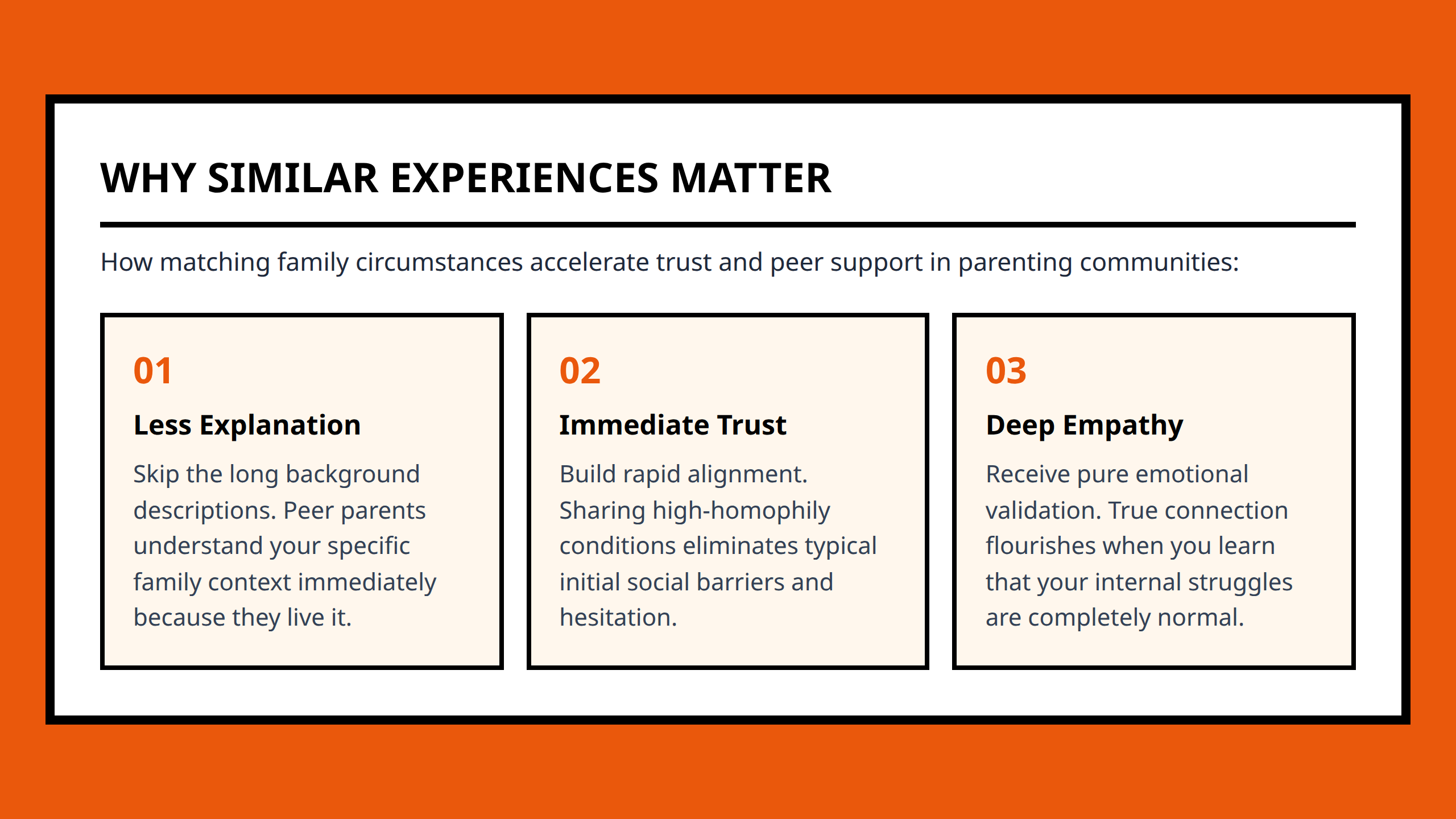 WHY SIMILAR EXPERIENCES MATTER

How matching family circumstances accelerate trust and peer support in parenting communities:

01

Less Explanation

Skip the long background descriptions. Peer parents understand your specific family context immediately because they live it.

02

Immediate Trust

Build rapid alignment. Sharing high-homophily conditions eliminates typical initial social barriers and hesitation.

03

Deep Empathy

Receive pure emotional validation. True connection flourishes when you learn that your internal struggles are completely normal.